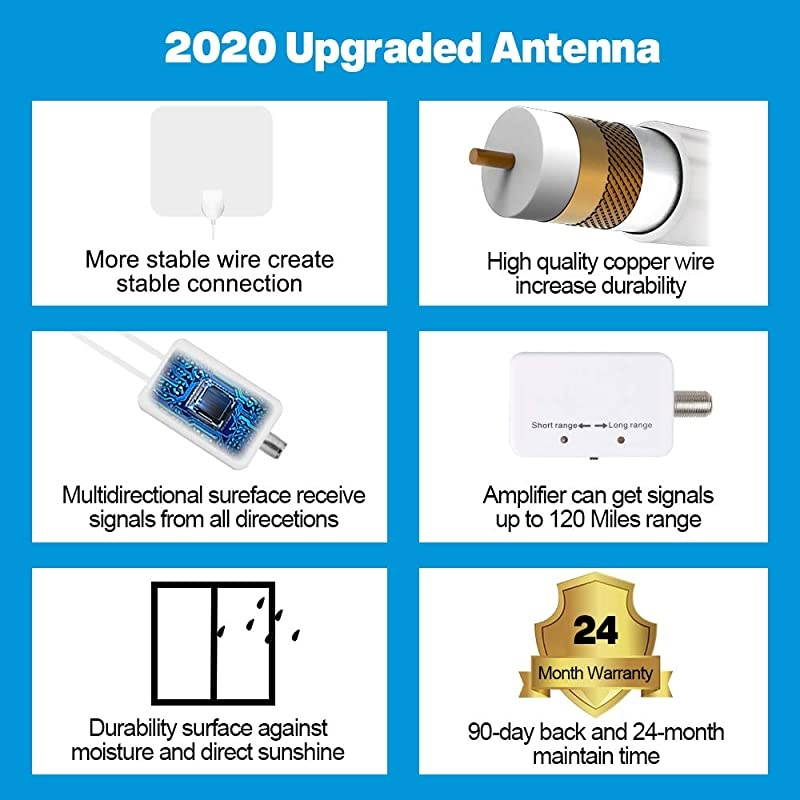 2020 Upgraded Antenna

More stable wire create stable connection

High quality copper wire increase durability

Multidirectional sureface receive signals from all direcetions

Short range ← → Long range

Amplifier can get signals up to 120 Miles range

Durability surface against moisture and direct sunshine

24
Month Warranty

90-day back and 24-month maintain time